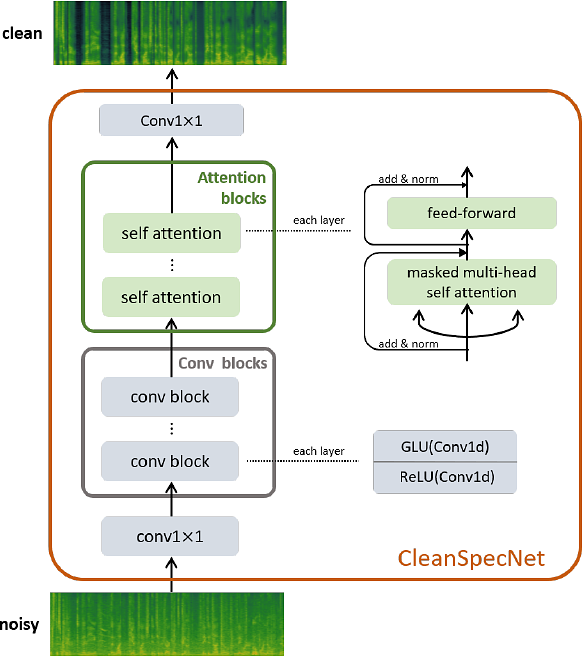 clean

Conv1×1

Attention blocks

self attention

⋮

self attention

each layer

add & norm

feed-forward

masked multi-head self attention

add & norm

Conv blocks

conv block

⋮

conv block

each layer

GLU(Conv1d)

ReLU(Conv1d)

conv1×1

CleanSpecNet

noisy